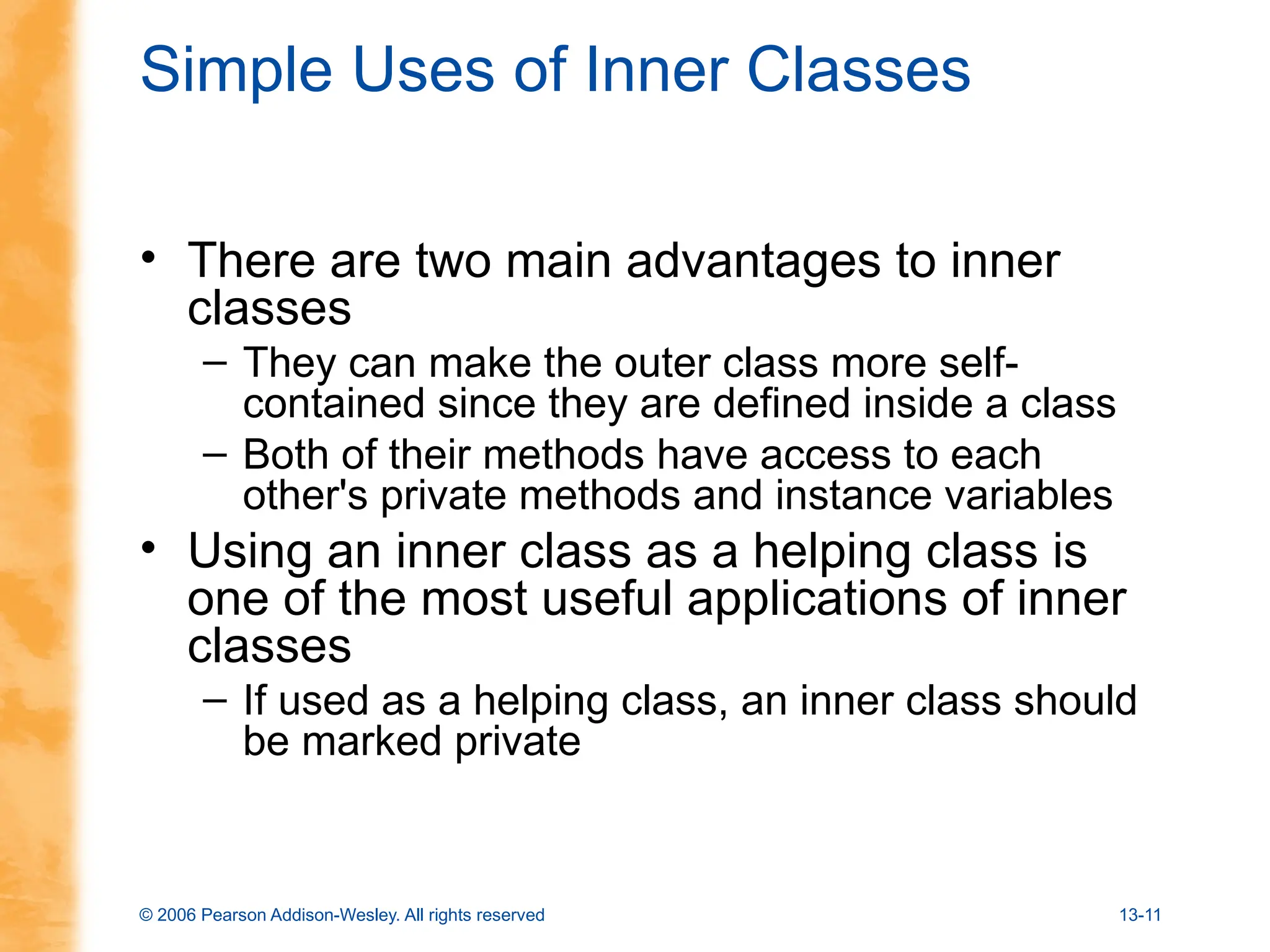 Simple Uses of Inner Classes

• There are two main advantages to inner classes
  – They can make the outer class more self-contained since they are defined inside a class
  – Both of their methods have access to each other's private methods and instance variables
• Using an inner class as a helping class is one of the most useful applications of inner classes
  – If used as a helping class, an inner class should be marked private

© 2006 Pearson Addison-Wesley. All rights reserved

13-11